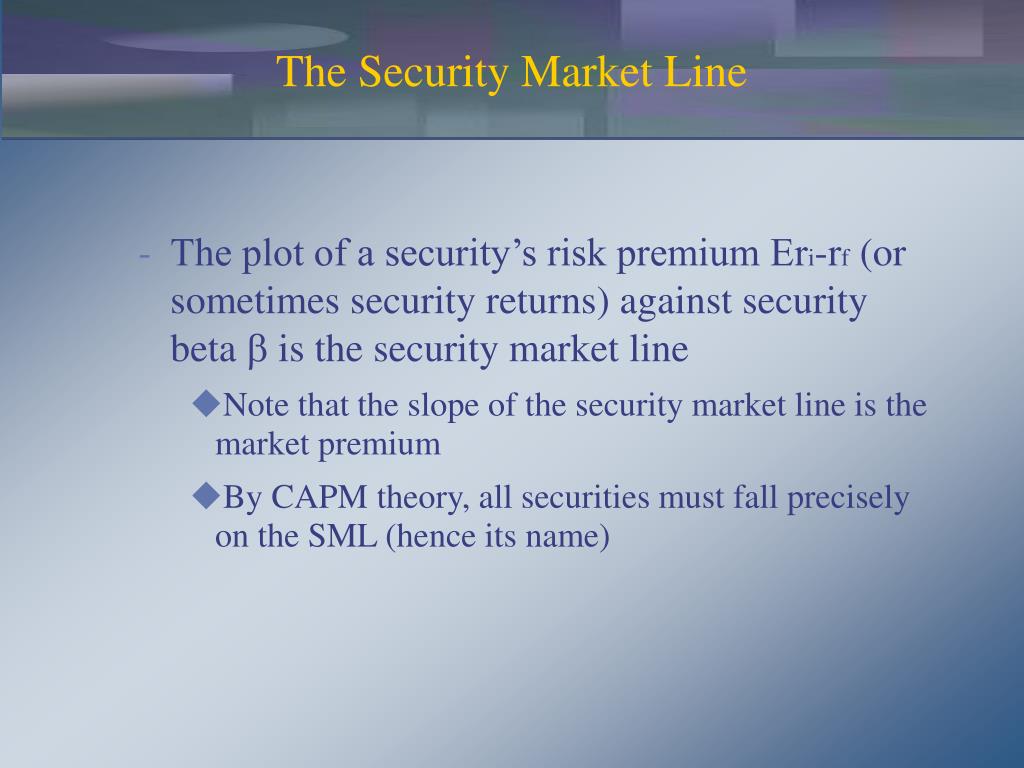 The Security Market Line

- The plot of a security's risk premium $Er_i$-$r_f$ (or sometimes security returns) against security beta $\beta$ is the security market line

◆Note that the slope of the security market line is the market premium

◆By CAPM theory, all securities must fall precisely on the SML (hence its name)